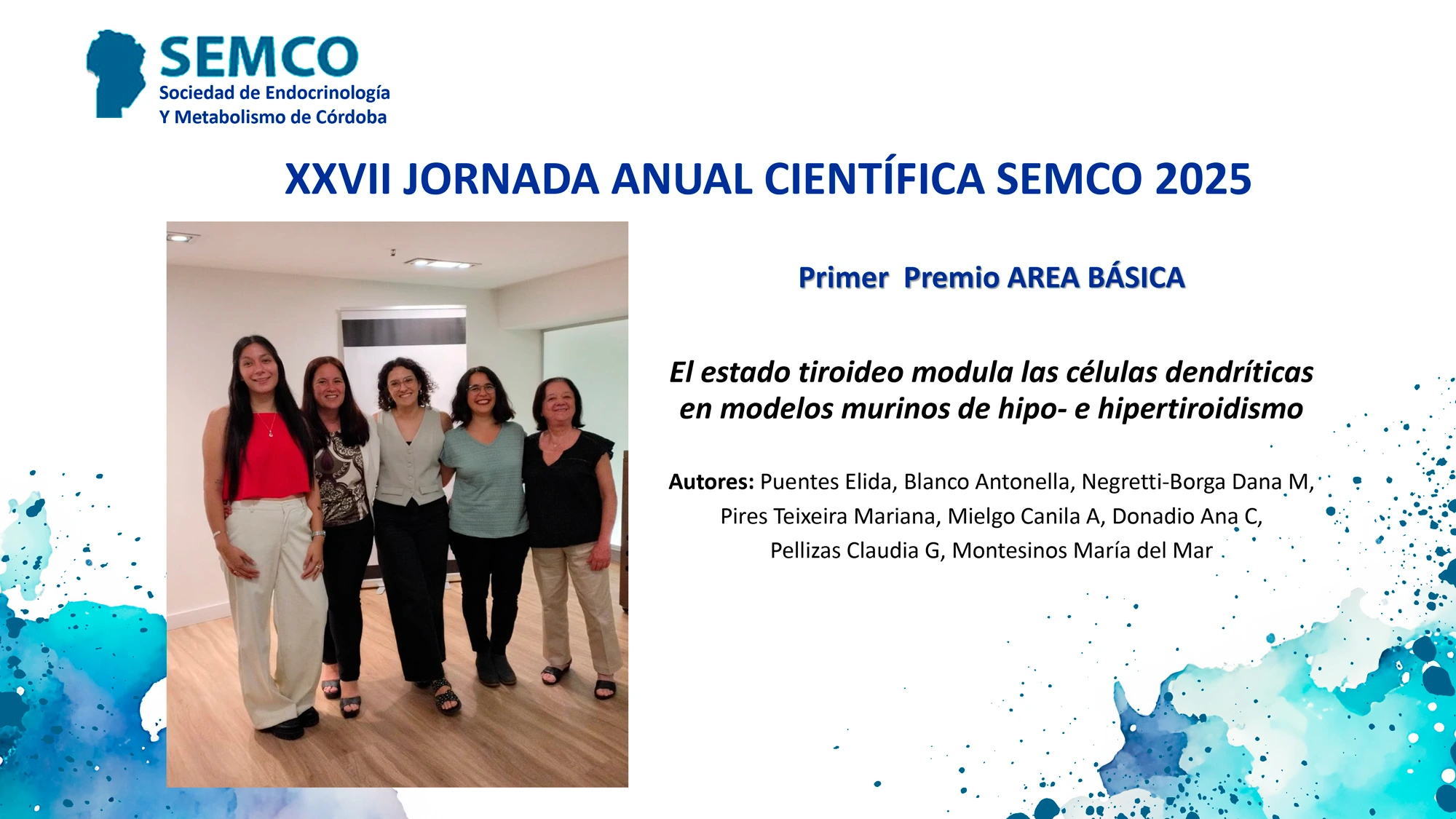 SEMCO
Sociedad de Endocrinología
Y Metabolismo de Córdoba

XXVII JORNADA ANUAL CIENTÍFICA SEMCO 2025

Primer Premio AREA BÁSICA

El estado tiroideo modula las células dendríticas en modelos murinos de hipo- e hipertiroidismo

Autores: Puentes Elida, Blanco Antonella, Negretti-Borga Dana M, Pires Teixeira Mariana, Mielgo Canila A, Donadio Ana C, Pellizas Claudia G, Montesinos María del Mar